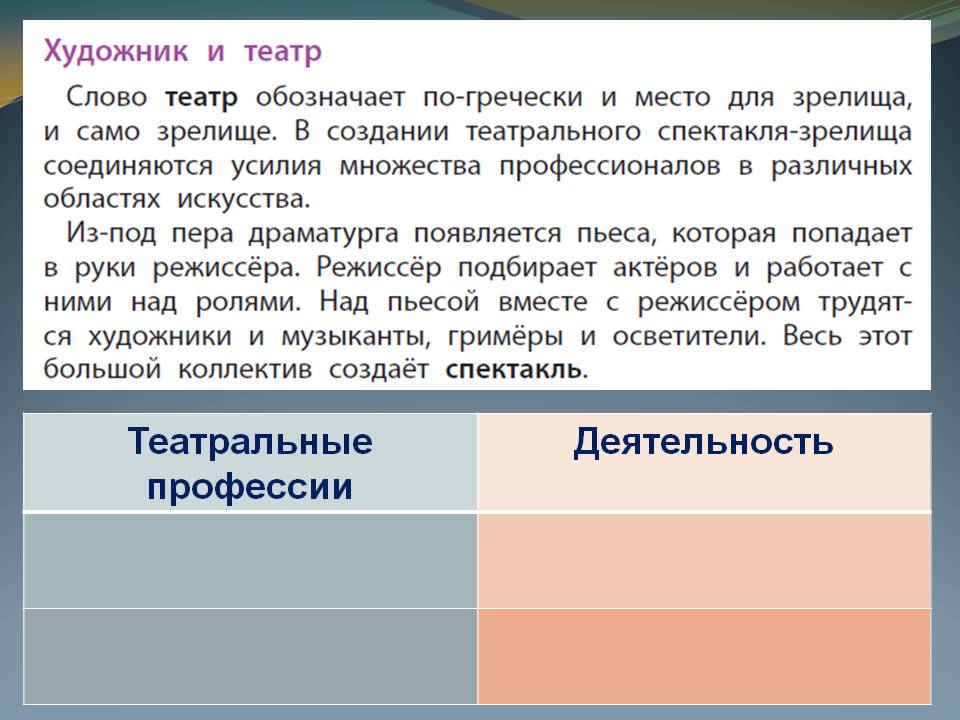 Художник и театр

Слово **театр** обозначает по-гречески и место для зрелища, и само зрелище. В создании театрального спектакля-зрелища соединяются усилия множества профессионалов в различных областях искусства.

Из-под пера драматурга появляется пьеса, которая попадает в руки режиссёра. Режиссёр подбирает актёров и работает с ними над ролями. Над пьесой вместе с режиссёром трудятся художники и музыканты, гримёры и осветители. Весь этот большой коллектив создаёт **спектакль**.

| Театральные профессии | Деятельность |
|---|---|
| | |
| | |